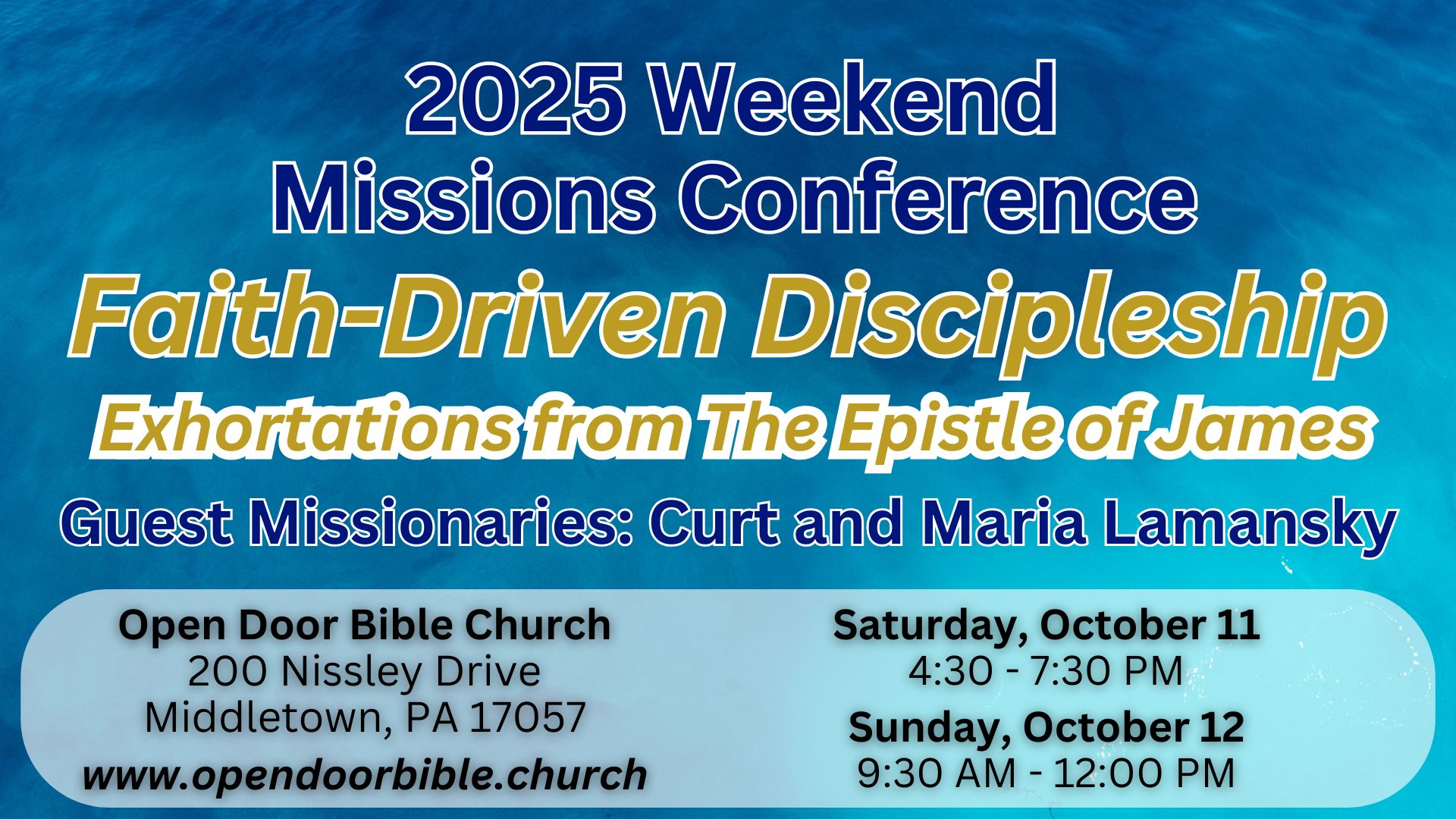 2025 Weekend Missions Conference

Faith-Driven Discipleship

Exhortations from The Epistle of James

Guest Missionaries: Curt and Maria Lamansky

Open Door Bible Church
200 Nissley Drive
Middletown, PA 17057
www.opendoorbible.church

Saturday, October 11
4:30 - 7:30 PM

Sunday, October 12
9:30 AM - 12:00 PM